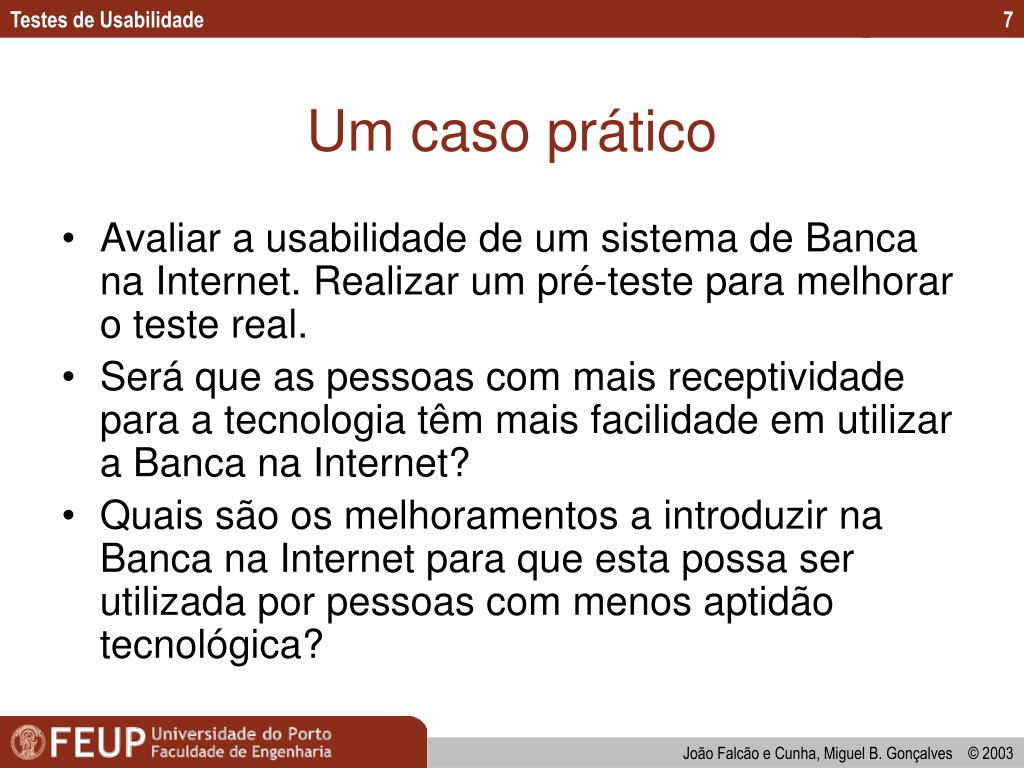 Testes de Usabilidade 7

Um caso prático

• Avaliar a usabilidade de um sistema de Banca na Internet. Realizar um pré-teste para melhorar o teste real.
• Será que as pessoas com mais receptividade para a tecnologia têm mais facilidade em utilizar a Banca na Internet?
• Quais são os melhoramentos a introduzir na Banca na Internet para que esta possa ser utilizada por pessoas com menos aptidão tecnológica?

FEUP Universidade do Porto Faculdade de Engenharia

João Falcão e Cunha, Miguel B. Gonçalves © 2003